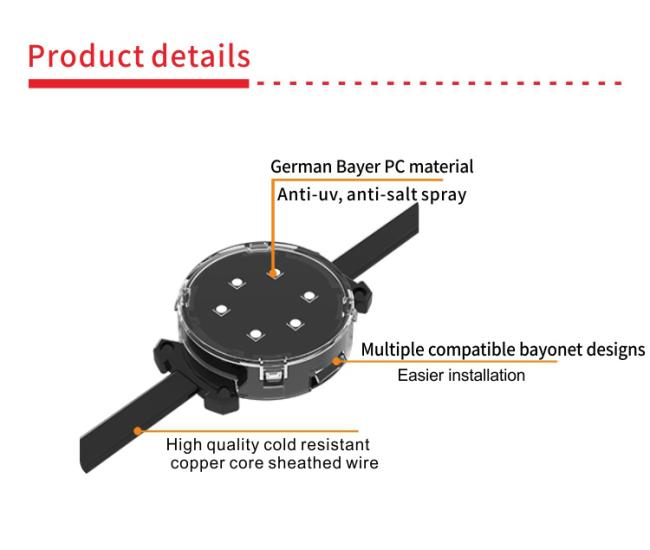 Product details

German Bayer PC material
Anti-uv, anti-salt spray

Multiple compatible bayonet designs
Easier installation

High quality cold resistant copper core sheathed wire